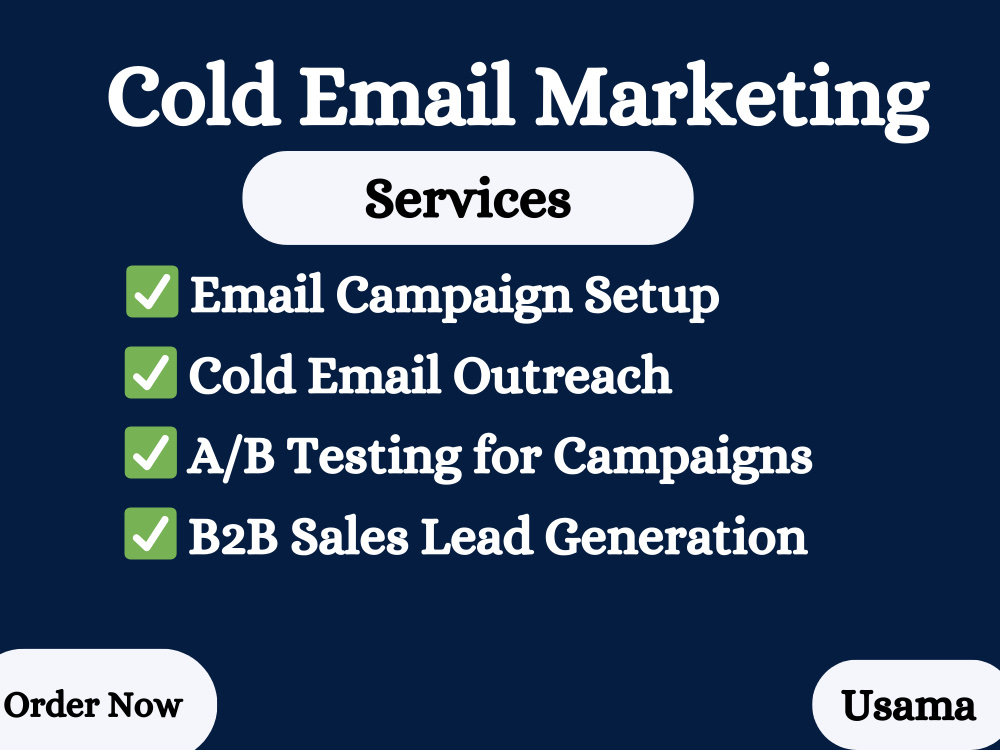 Cold Email Marketing

Services

☑ Email Campaign Setup
☑ Cold Email Outreach
☑ A/B Testing for Campaigns
☑ B2B Sales Lead Generation

Order Now

Usama